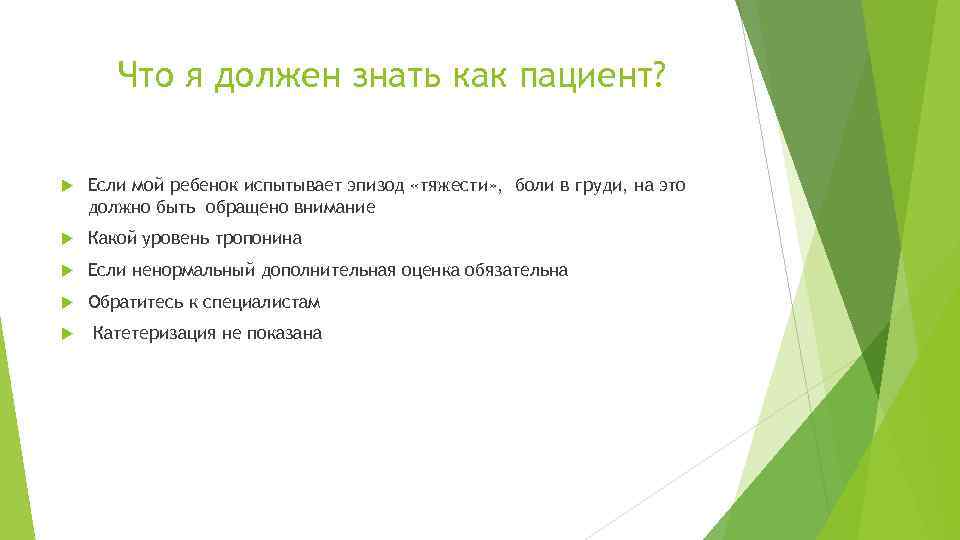 Что я должен знать как пациент?

Если мой ребенок испытывает эпизод «тяжести», боли в груди, на это должно быть обращено внимание

Какой уровень тропонина

Если ненормальный дополнительная оценка обязательна

Обратитесь к специалистам

Катетеризация не показана